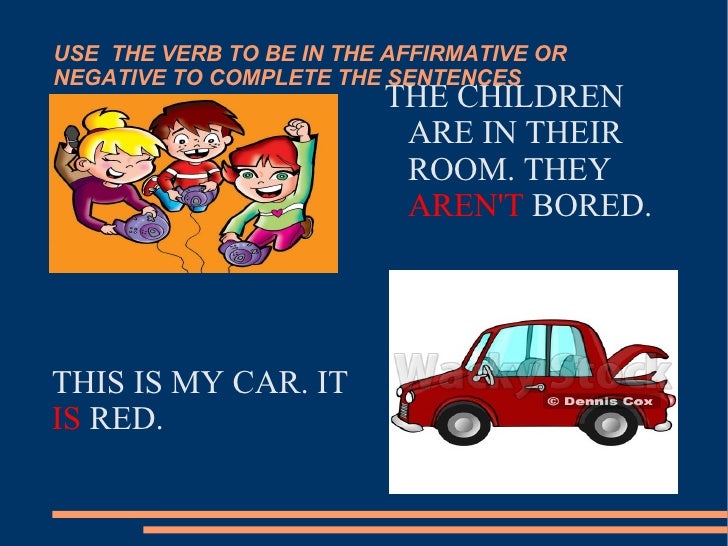 USE THE VERB TO BE IN THE AFFIRMATIVE OR NEGATIVE TO COMPLETE THE SENTENCES

THE CHILDREN ARE IN THEIR ROOM. THEY AREN'T BORED.

THIS IS MY CAR. IT IS RED.

WackyStock

© Dennis Cox